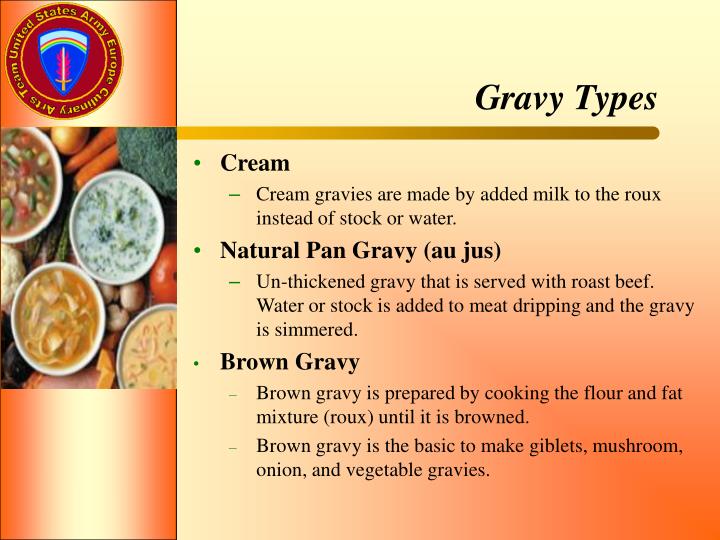 United States Army Europe Culinary Arts Team

Gravy Types

• Cream
– Cream gravies are made by added milk to the roux instead of stock or water.

• Natural Pan Gravy (au jus)
– Un-thickened gravy that is served with roast beef. Water or stock is added to meat dripping and the gravy is simmered.

• Brown Gravy
– Brown gravy is prepared by cooking the flour and fat mixture (roux) until it is browned.
– Brown gravy is the basic to make giblets, mushroom, onion, and vegetable gravies.